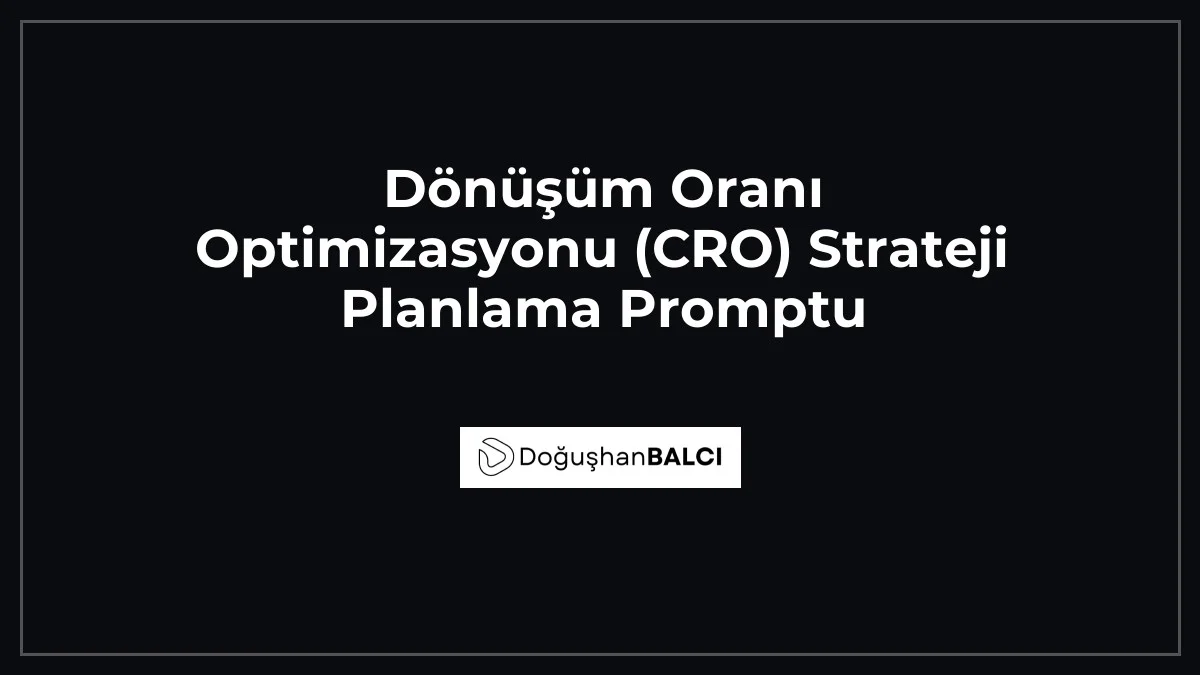 Dönüşüm Oranı Optimizasyonu (CRO) Strateji Planlama Promptu

DoğuşhanBALCI